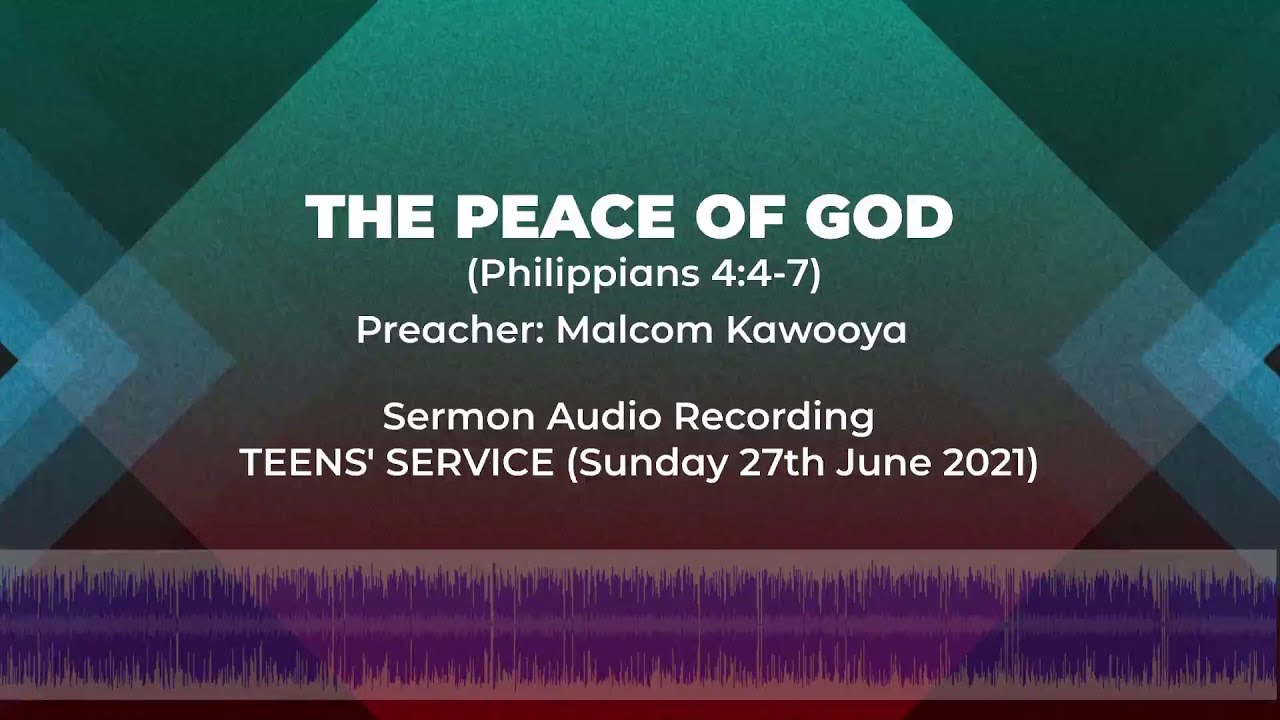 THE PEACE OF GOD
(Philippians 4:4-7)
Preacher: Malcom Kawooya

Sermon Audio Recording
TEENS' SERVICE (Sunday 27th June 2021)